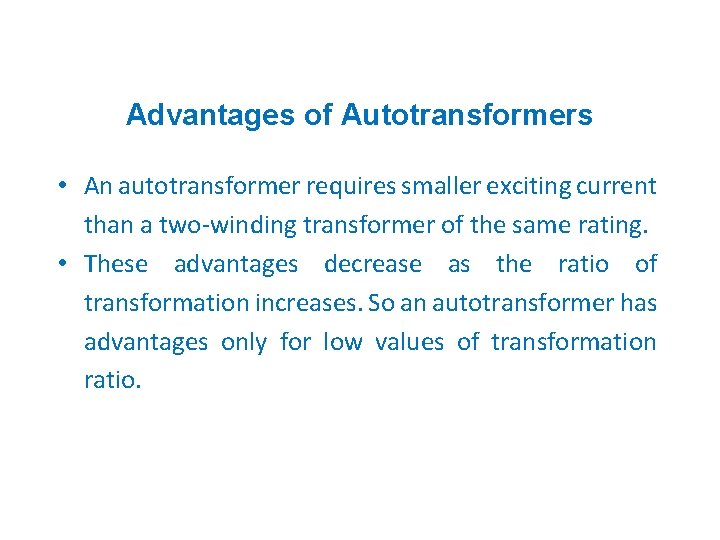 Advantages of Autotransformers

• An autotransformer requires smaller exciting current than a two-winding transformer of the same rating.
• These advantages decrease as the ratio of transformation increases. So an autotransformer has advantages only for low values of transformation ratio.